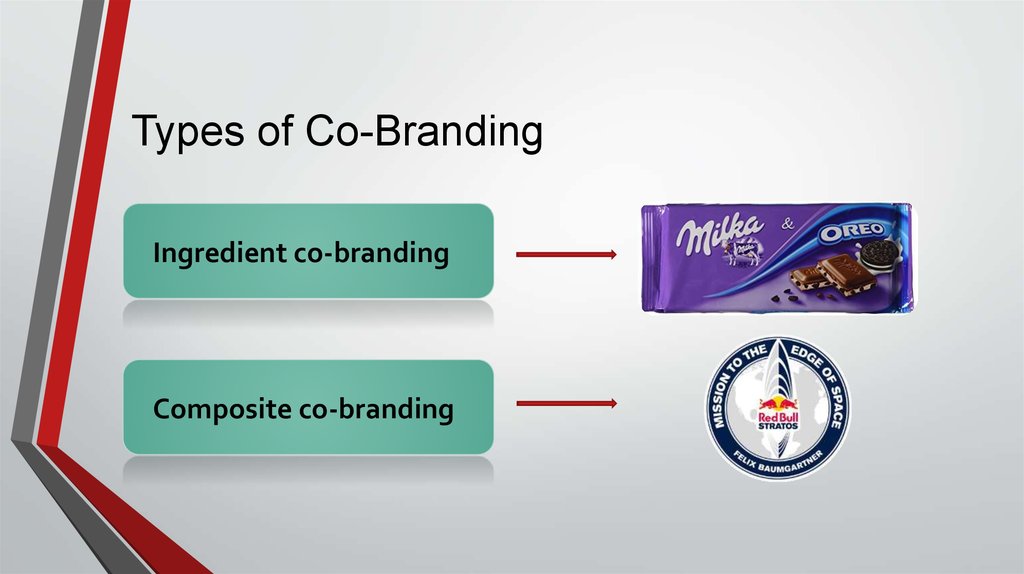 Types of Co-Branding

Ingredient co-branding

Milka & OREO

Composite co-branding

MISSION TO THE EDGE OF SPACE
Red Bull
STRATOS
FELIX BAUMGARTNER